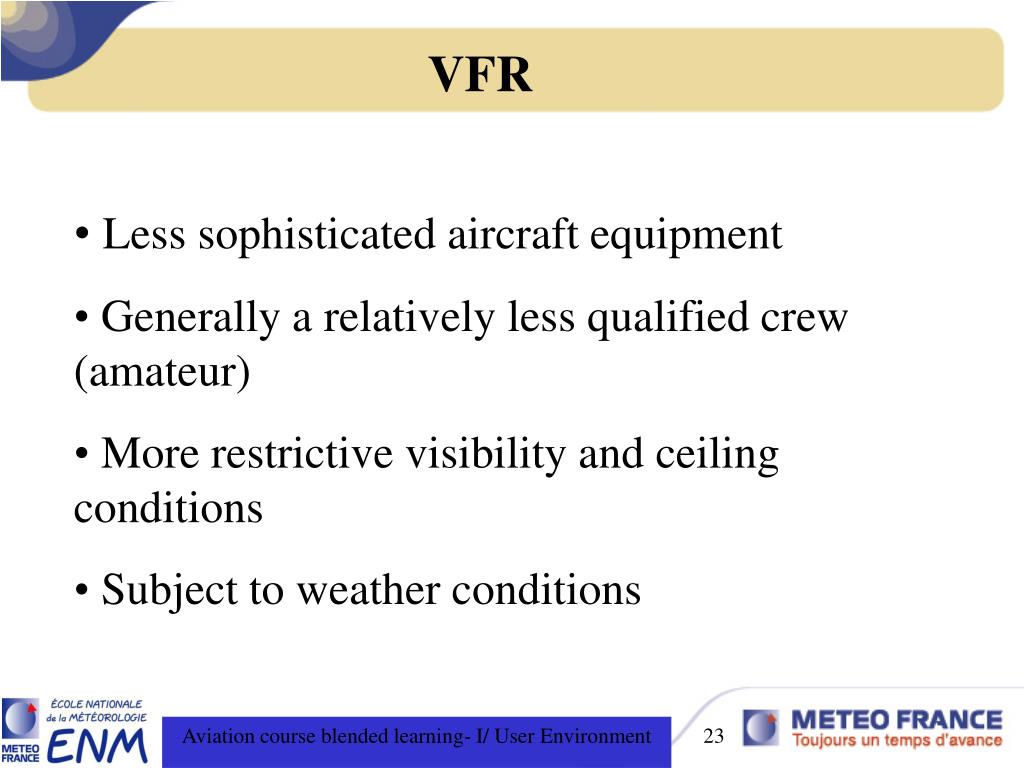 VFR

• Less sophisticated aircraft equipment

• Generally a relatively less qualified crew (amateur)

• More restrictive visibility and ceiling conditions

• Subject to weather conditions

ÉCOLE NATIONALE de la MÉTÉOROLOGIE
METEO FRANCE ENM

Aviation course blended learning- I/ User Environment

23

METEO FRANCE
Toujours un temps d'avance